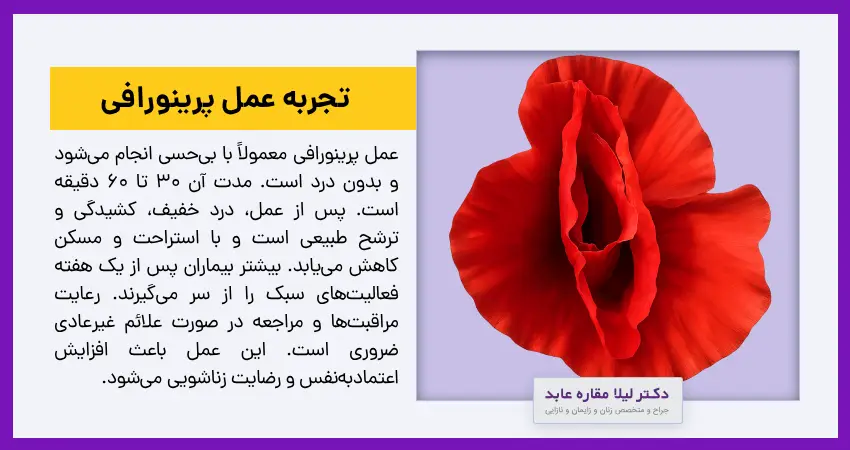 تجربه عمل پرینورافی

عمل پرینورافی معمولاً با بی‌حسی انجام می‌شود و بدون درد است. مدت آن ۳۰ تا ۶۰ دقیقه است. پس از عمل، درد خفیف، کشیدگی و ترشح طبیعی است و با استراحت و مسکن کاهش می‌یابد. بیشتر بیماران پس از یک هفته فعالیت‌های سبک را از سر می‌گیرند. رعایت مراقبت‌ها و مراجعه در صورت علائم غیرعادی ضروری است. این عمل باعث افزایش اعتمادبه‌نفس و رضایت زناشویی می‌شود.

دکتر لیلا مقاره عابد
جراح و متخصص زنان و زایمان و نازایی